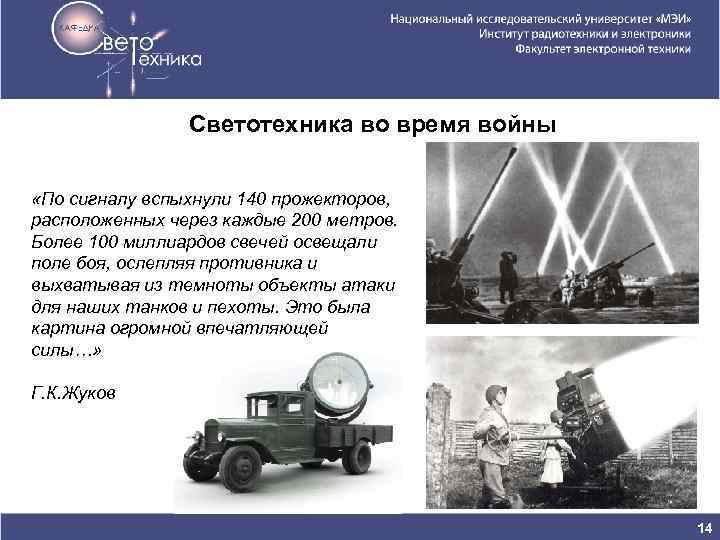 КАФЕДРА Свето техника

Национальный исследовательский университет «МЭИ»
Институт радиотехники и электроники
Факультет электронной техники

Светотехника во время войны

«По сигналу вспыхнули 140 прожекторов, расположенных через каждые 200 метров. Более 100 миллиардов свечей освещали поле боя, ослепляя противника и выхватывая из темноты объекты атаки для наших танков и пехоты. Это была картина огромной впечатляющей силы…»

Г.К.Жуков

14